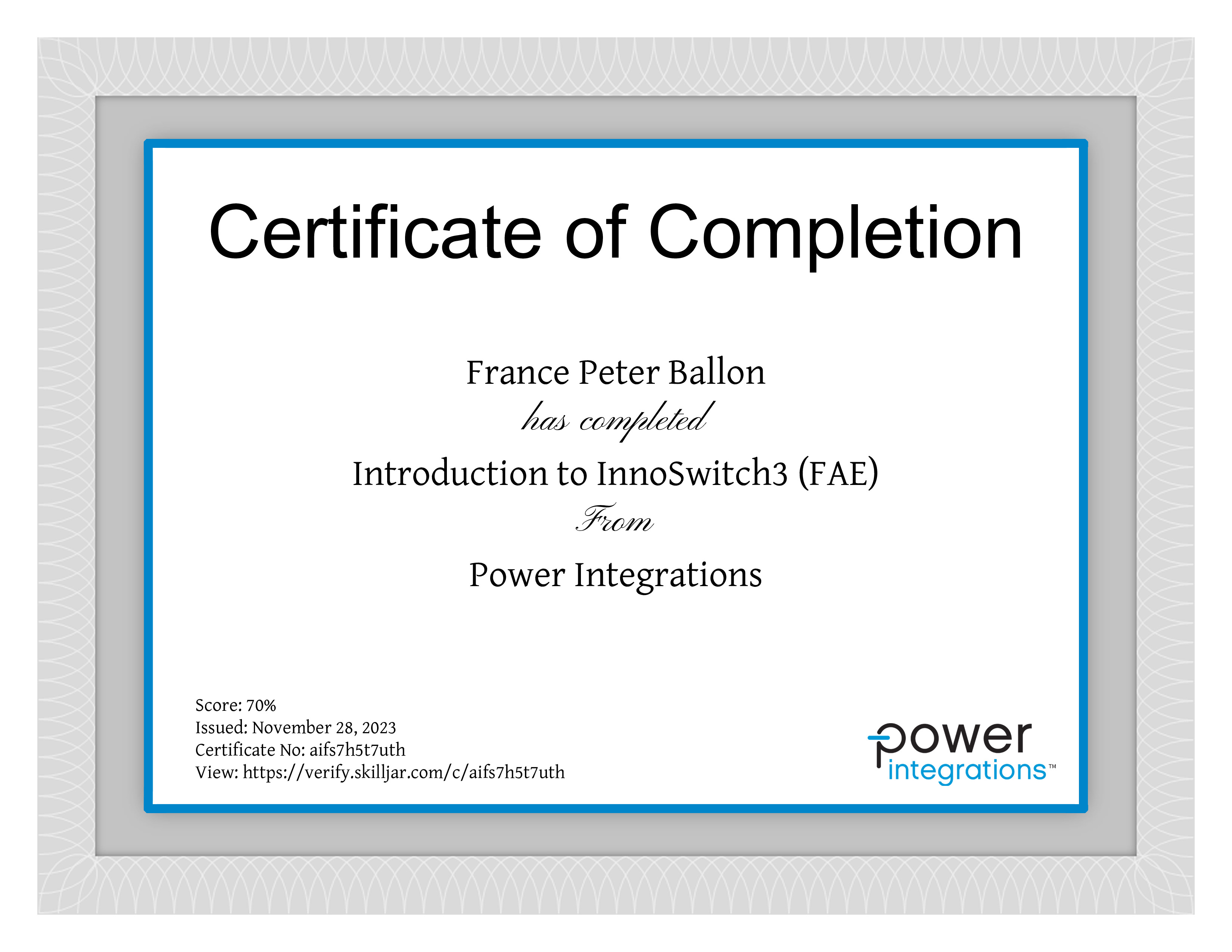 Certificate of Completion

France Peter Ballon

has completed

Introduction to InnoSwitch3 (FAE)

From

Power Integrations

Score: 70%
Issued: November 28, 2023
Certificate No: aifs7h5t7uth
View: https://verify.skilljar.com/c/aifs7h5t7uth

power
integrations™